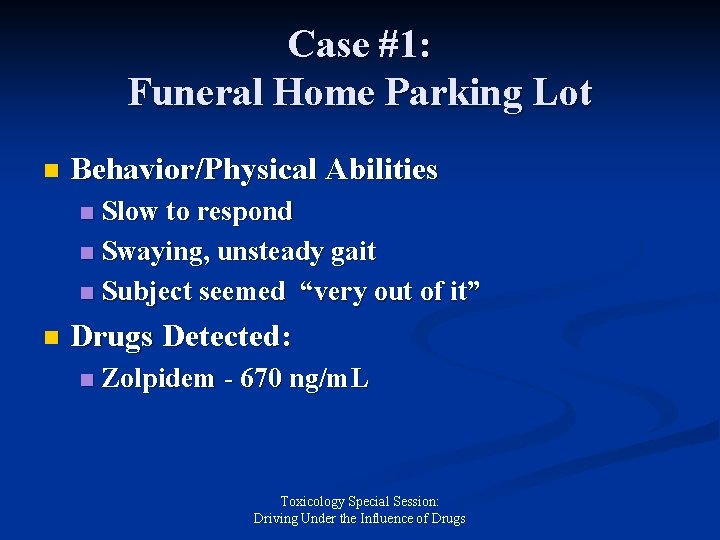 Case #1:
Funeral Home Parking Lot

• Behavior/Physical Abilities
• Slow to respond
• Swaying, unsteady gait
• Subject seemed "very out of it"
• Drugs Detected:
• Zolpidem - 670 ng/mL

Toxicology Special Session:
Driving Under the Influence of Drugs